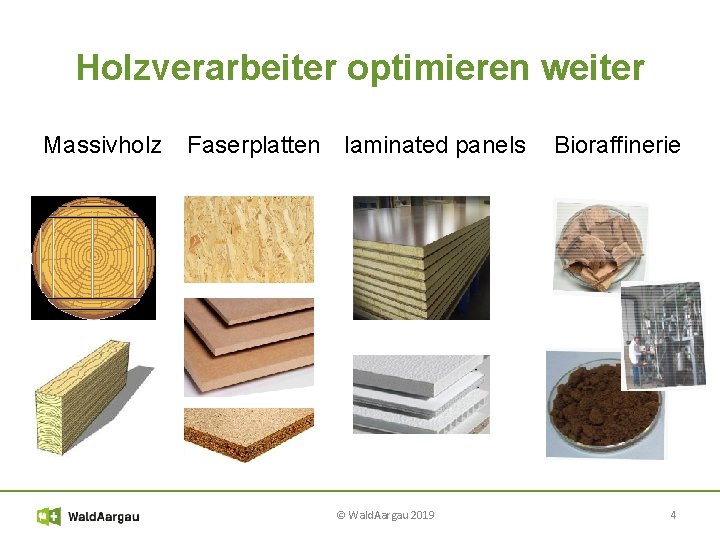 Holzverarbeiter optimieren weiter

Massivholz Faserplatten laminated panels Bioraffinerie

WaldAargau

© WaldAargau 2019

4